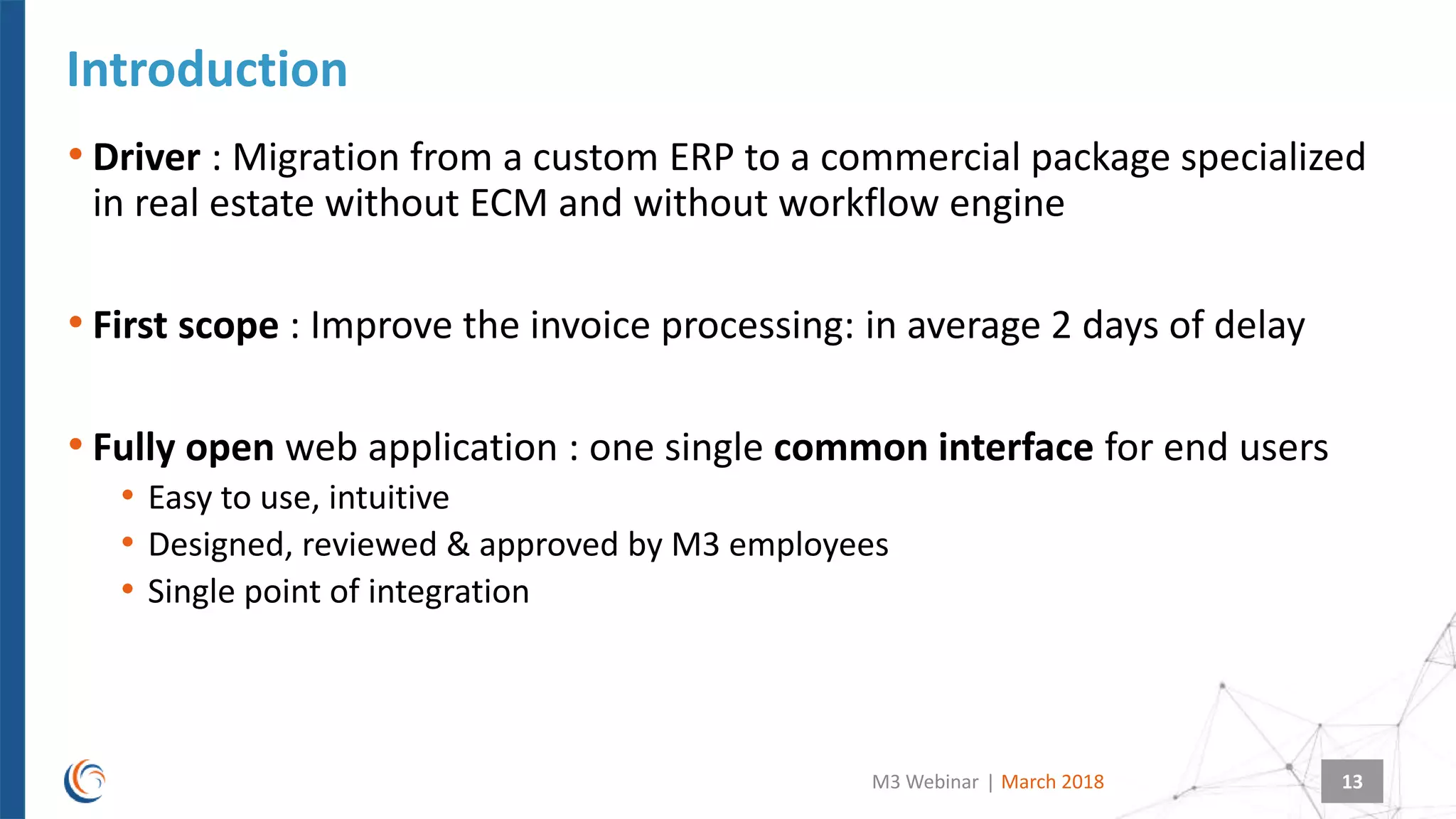 Introduction

• Driver : Migration from a custom ERP to a commercial package specialized in real estate without ECM and without workflow engine

• First scope : Improve the invoice processing: in average 2 days of delay

• Fully open web application : one single common interface for end users
  • Easy to use, intuitive
  • Designed, reviewed & approved by M3 employees
  • Single point of integration

M3 Webinar | March 2018

13